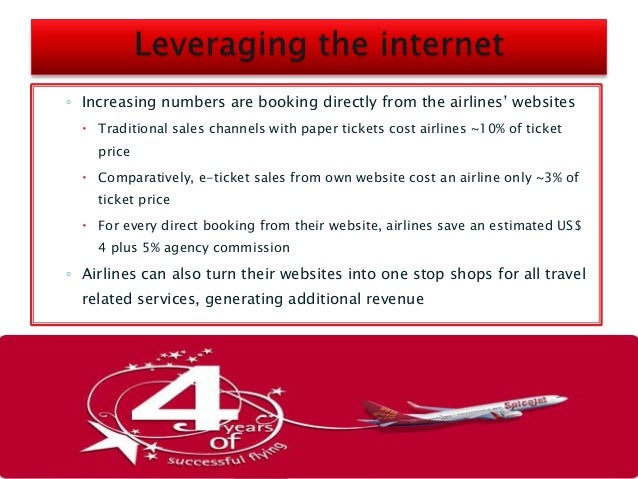 Leveraging the internet

◦ Increasing numbers are booking directly from the airlines' websites

• Traditional sales channels with paper tickets cost airlines ~10% of ticket price

• Comparatively, e-ticket sales from own website cost an airline only ~3% of ticket price

• For every direct booking from their website, airlines save an estimated US$ 4 plus 5% agency commission

◦ Airlines can also turn their websites into one stop shops for all travel related services, generating additional revenue

4 years of successful flying

SpiceJet